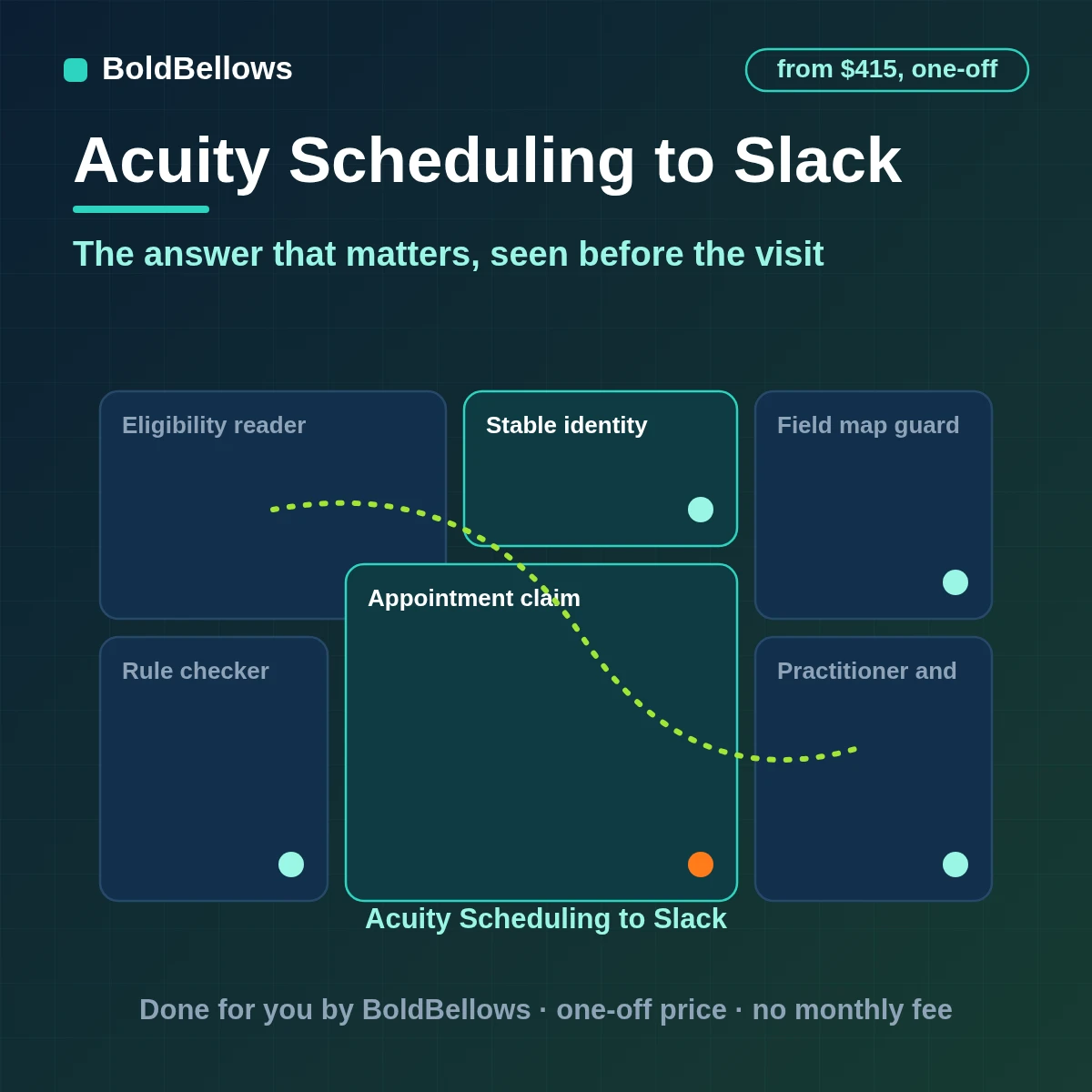 BoldBellows

from $415, one-off

Acuity Scheduling to Slack

The answer that matters, seen before the visit

Eligibility reader

Stable identity

Field map guard

Appointment claim

Rule checker

Practitioner and

Acuity Scheduling to Slack

Done for you by BoldBellows · one-off price · no monthly fee